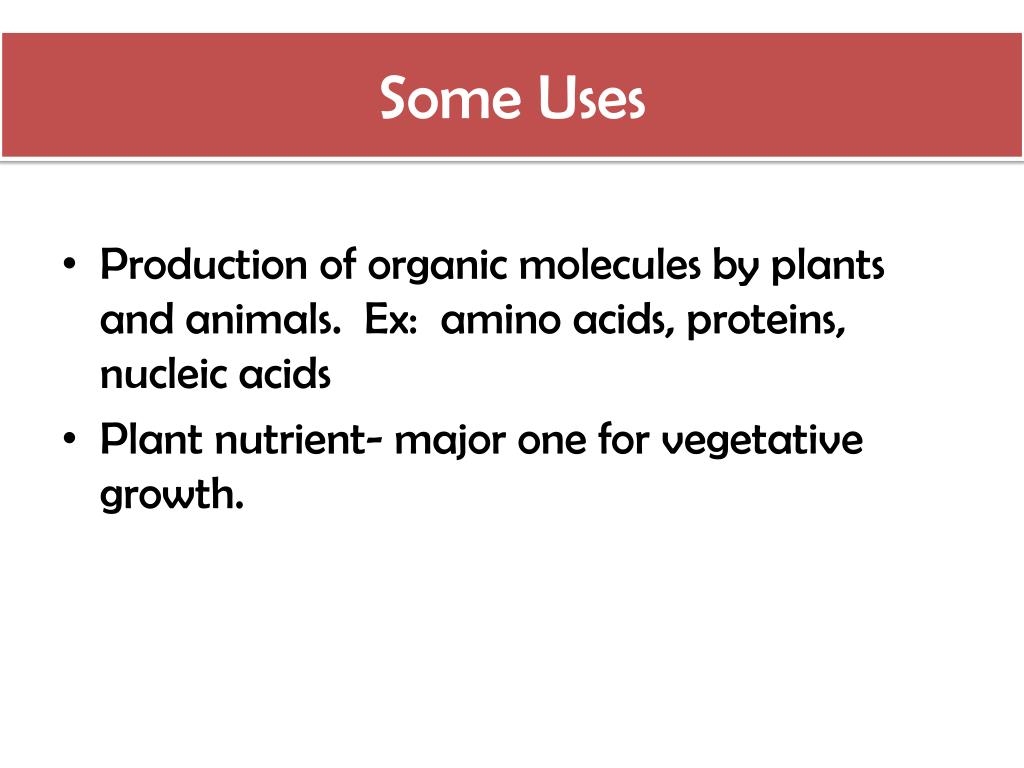 Some Uses

• Production of organic molecules by plants and animals.  Ex:  amino acids, proteins, nucleic acids
• Plant nutrient- major one for vegetative growth.